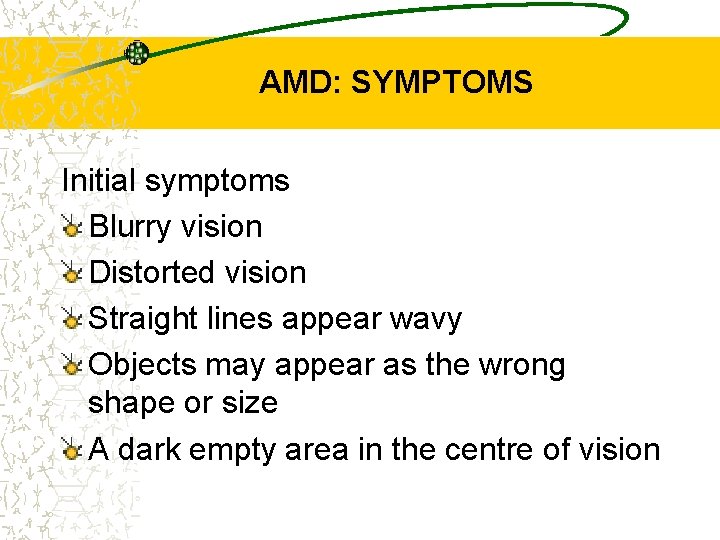 AMD: SYMPTOMS

Initial symptoms

Blurry vision

Distorted vision

Straight lines appear wavy

Objects may appear as the wrong shape or size

A dark empty area in the centre of vision